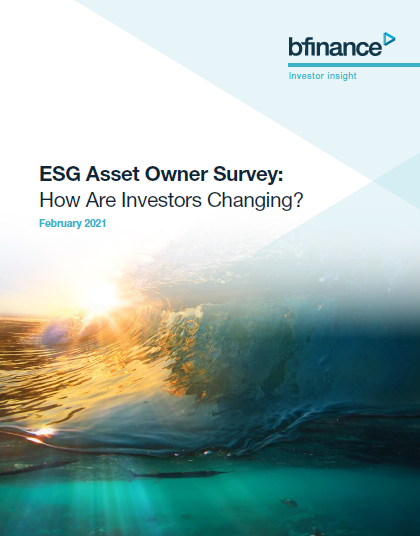 bfinance

Investor insight

ESG Asset Owner Survey:
How Are Investors Changing?

February 2021